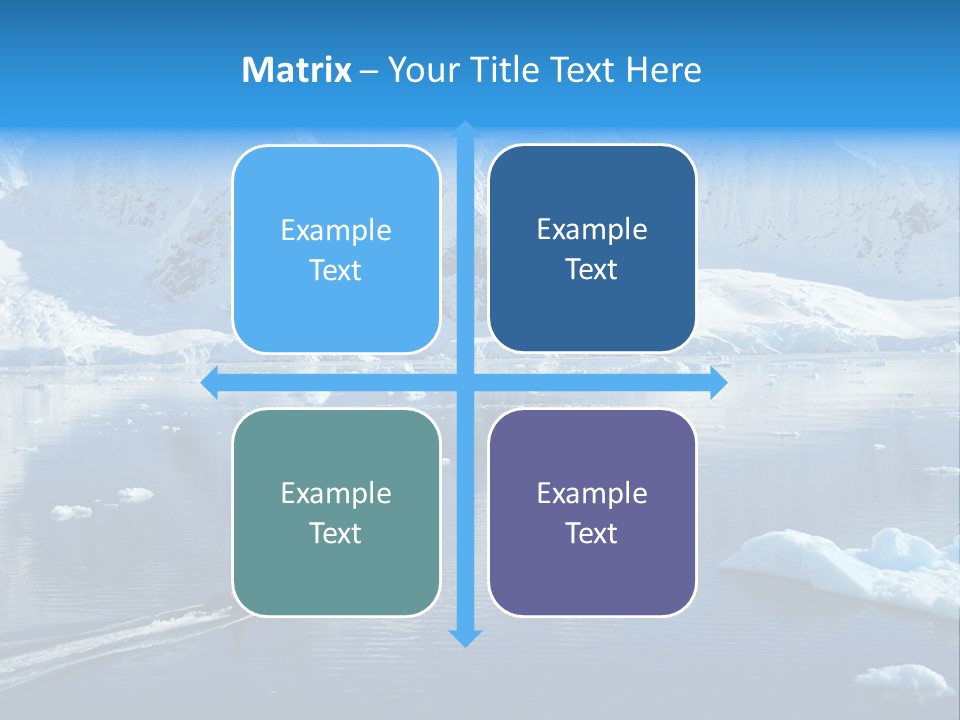 Matrix – Your Title Text Here

Example Text

Example Text

Example Text

Example Text